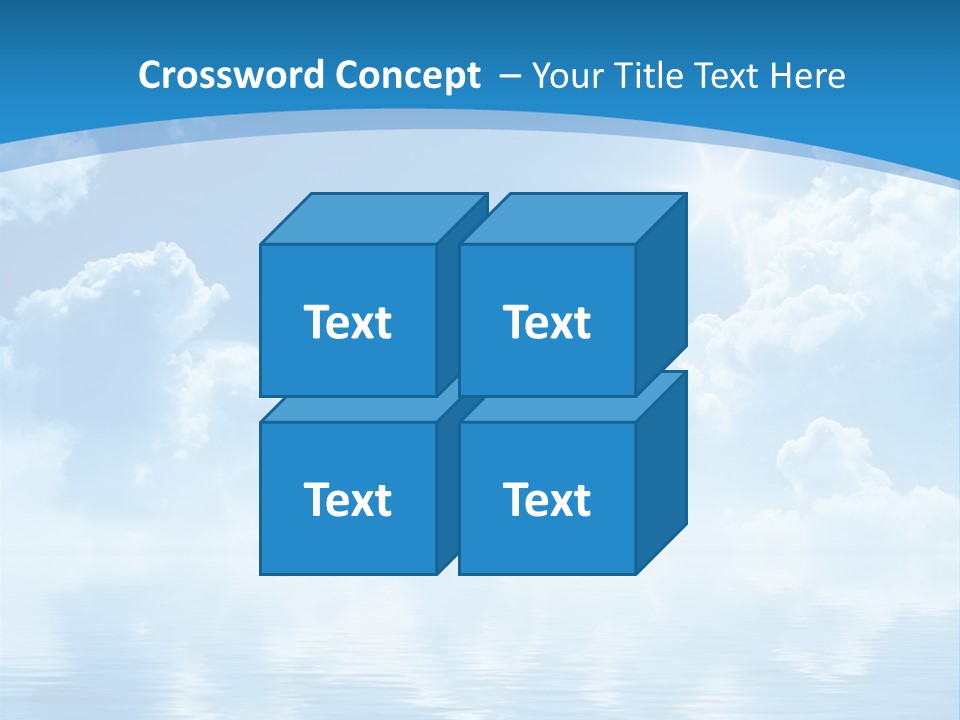 Crossword Concept – Your Title Text Here

Text

Text

Text

Text